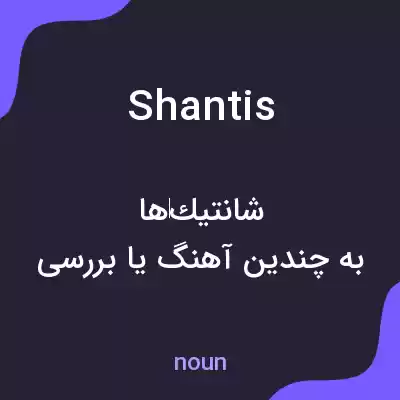 Shantis

شانتیک‌ها
به چندین آهنگ یا بررسی

noun